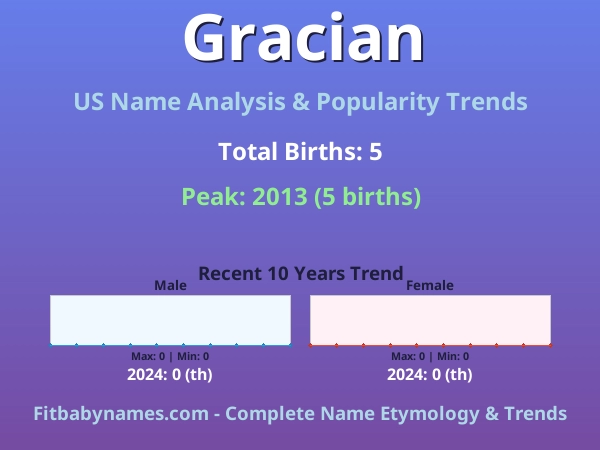 Gracian

US Name Analysis & Popularity Trends

Total Births: 5

Peak: 2013 (5 births)

Recent 10 Years Trend

Male

Max: 0 | Min: 0

2024: 0 (th)

Female

Max: 0 | Min: 0

2024: 0 (th)

Fitbabynames.com - Complete Name Etymology & Trends